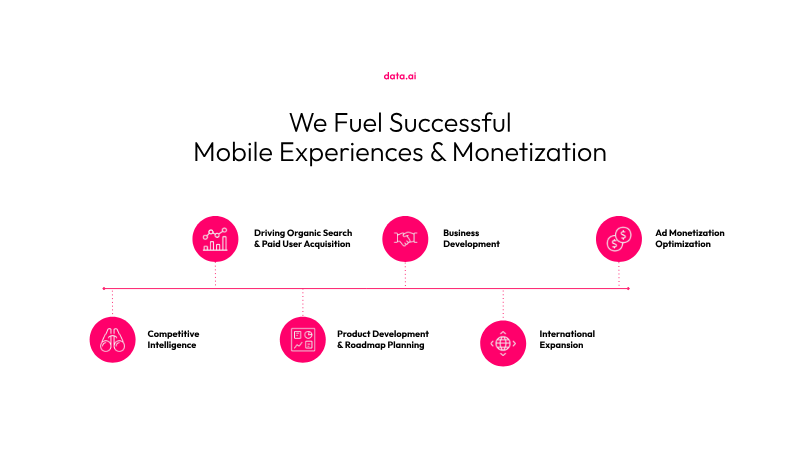 data.ai

We Fuel Successful
Mobile Experiences & Monetization

Driving Organic Search & Paid User Acquisition

Business Development

Ad Monetization Optimization

Competitive Intelligence

Product Development & Roadmap Planning

International Expansion